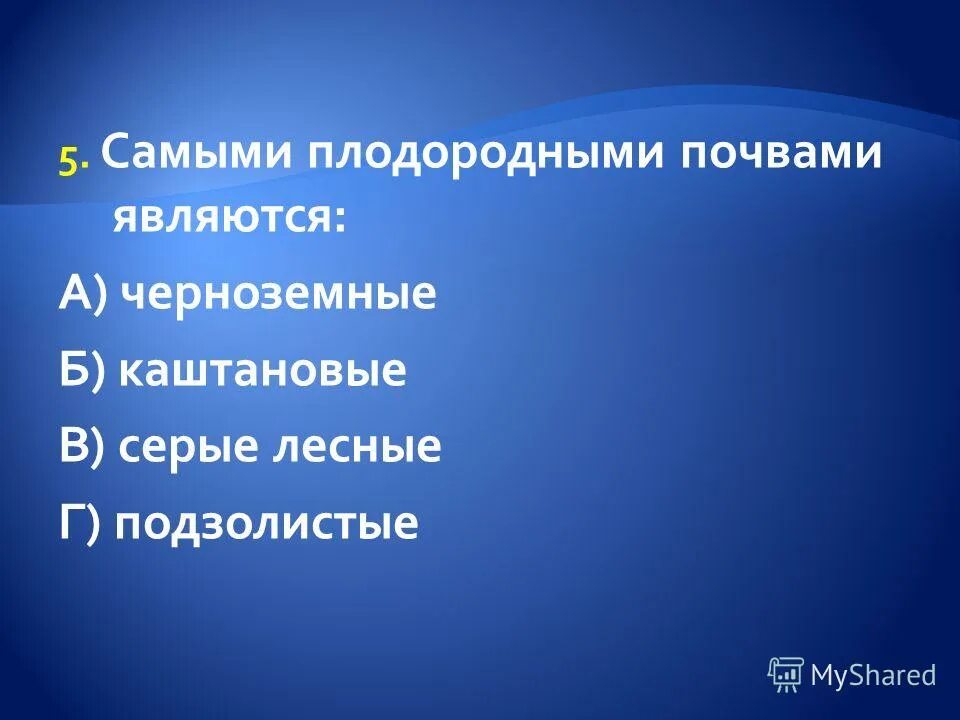 5. Самыми плодородными почвами являются:

А) черноземные

Б) каштановые

В) серые лесные

Г) подзолистые

MyShared